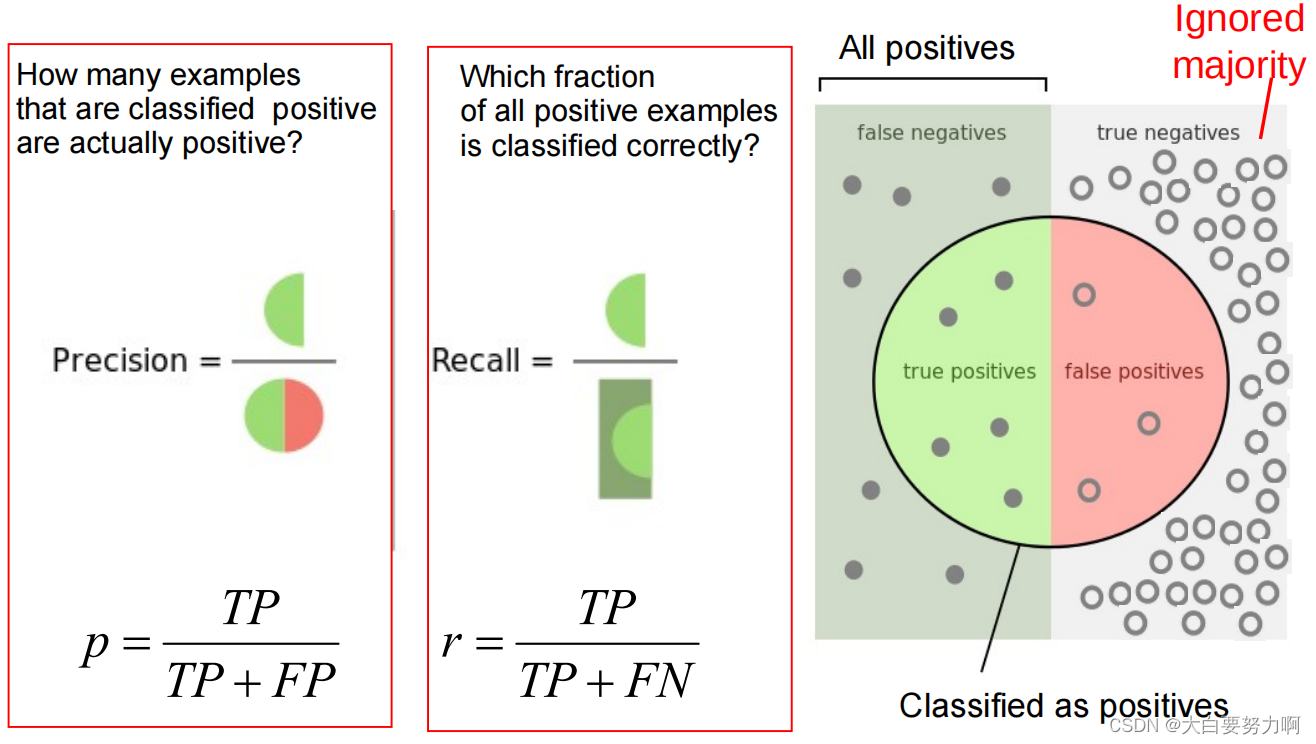 How many examples that are classified positive are actually positive?

Precision =

$p = \frac{TP}{TP + FP}$

Which fraction of all positive examples is classified correctly?

Recall =

$r = \frac{TP}{TP + FN}$

All positives

Ignored majority

false negatives

true negatives

true positives

false positives

Classified as positives

CSDN @大白要努力啊